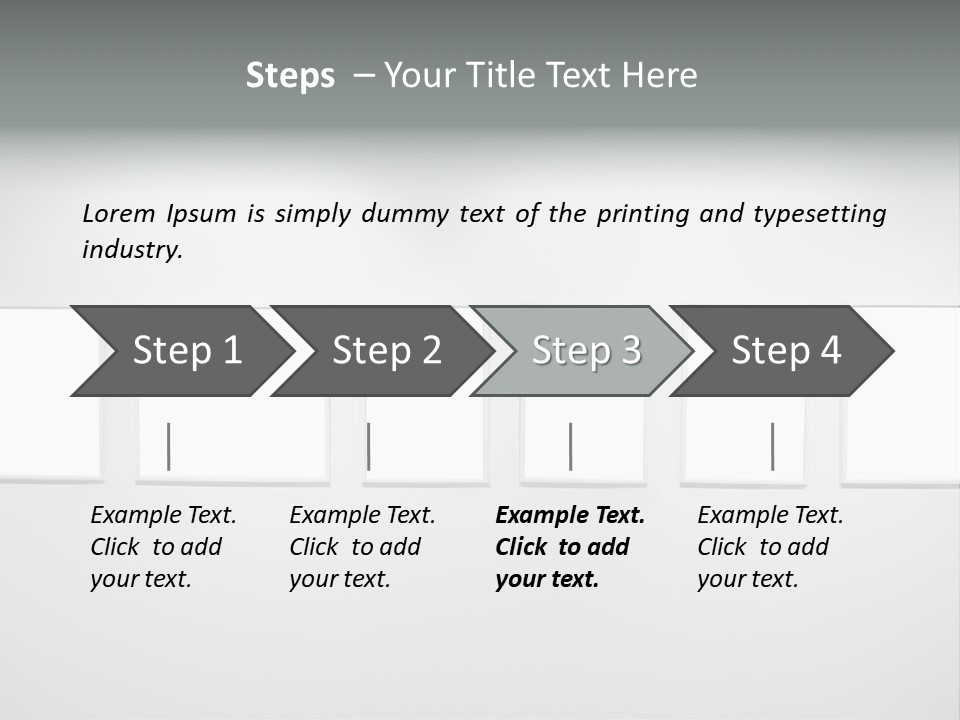 Steps – Your Title Text Here

Lorem Ipsum is simply dummy text of the printing and typesetting industry.

Step 1

Step 2

Step 3

Step 4

Example Text. Click to add your text.

Example Text. Click to add your text.

Example Text. Click to add your text.

Example Text. Click to add your text.